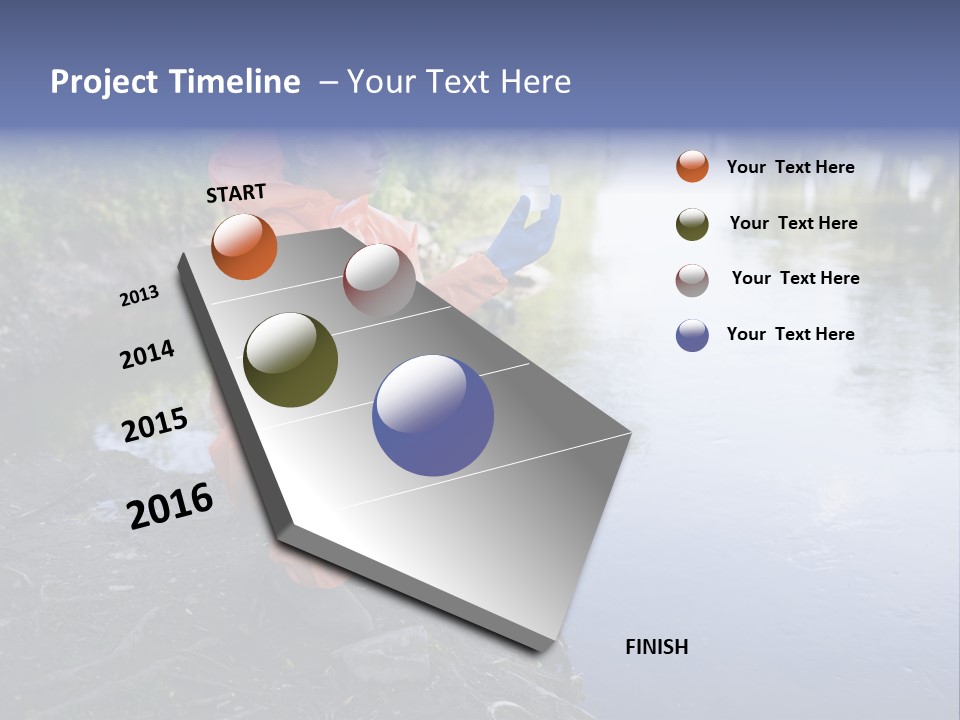 Project Timeline – Your Text Here

START

2013

2014

2015

2016

FINISH

Your Text Here

Your Text Here

Your Text Here

Your Text Here